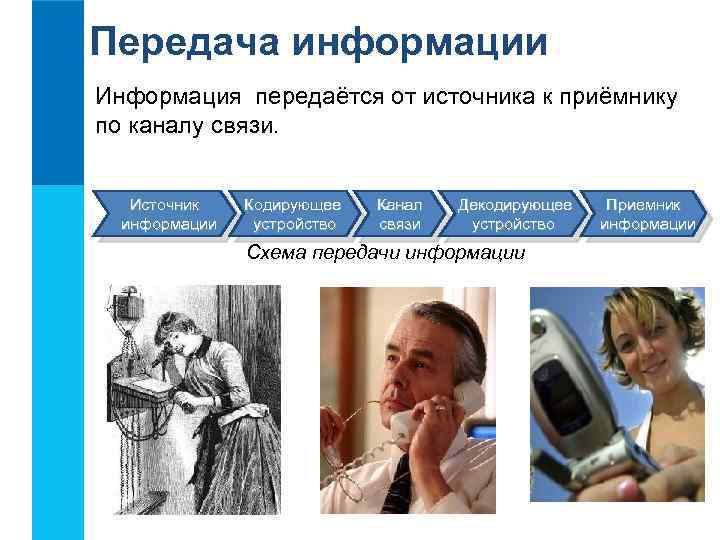 Передача информации

Информация передаётся от источника к приёмнику по каналу связи.

Источник информации

Кодирующее устройство

Канал связи

Декодирующее устройство

Приемник информации

Схема передачи информации